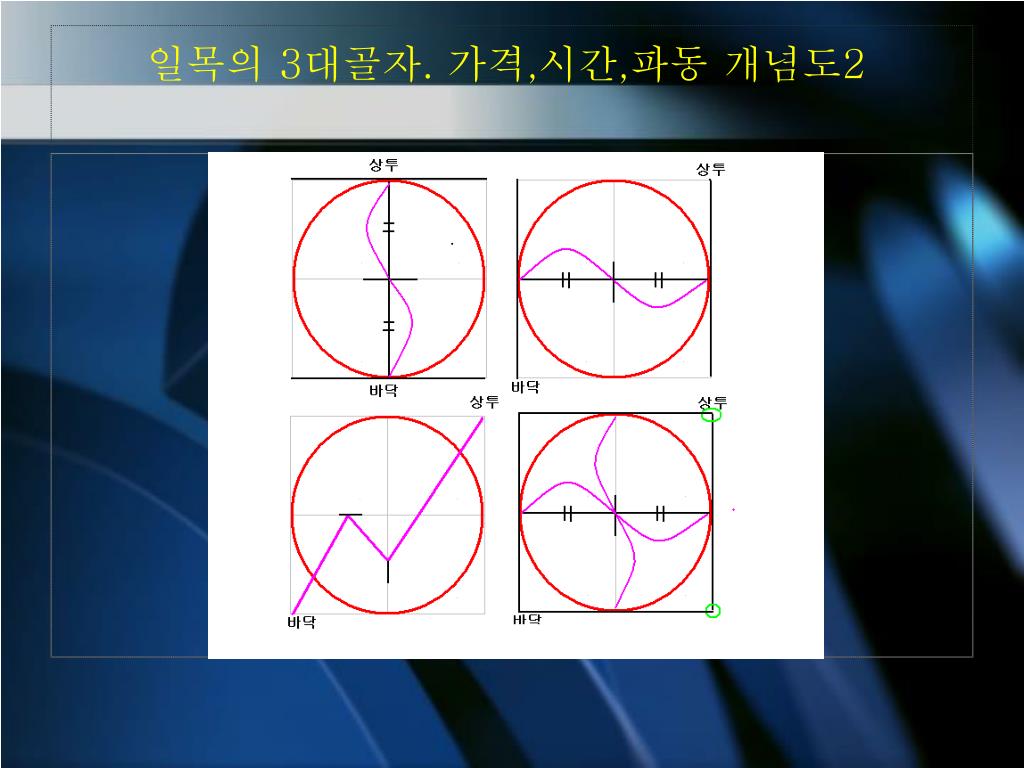 일목의 3대골자. 가격,시간,파동 개념도2

상투

바닥

상투

바닥

상투

바닥

상투

바닥